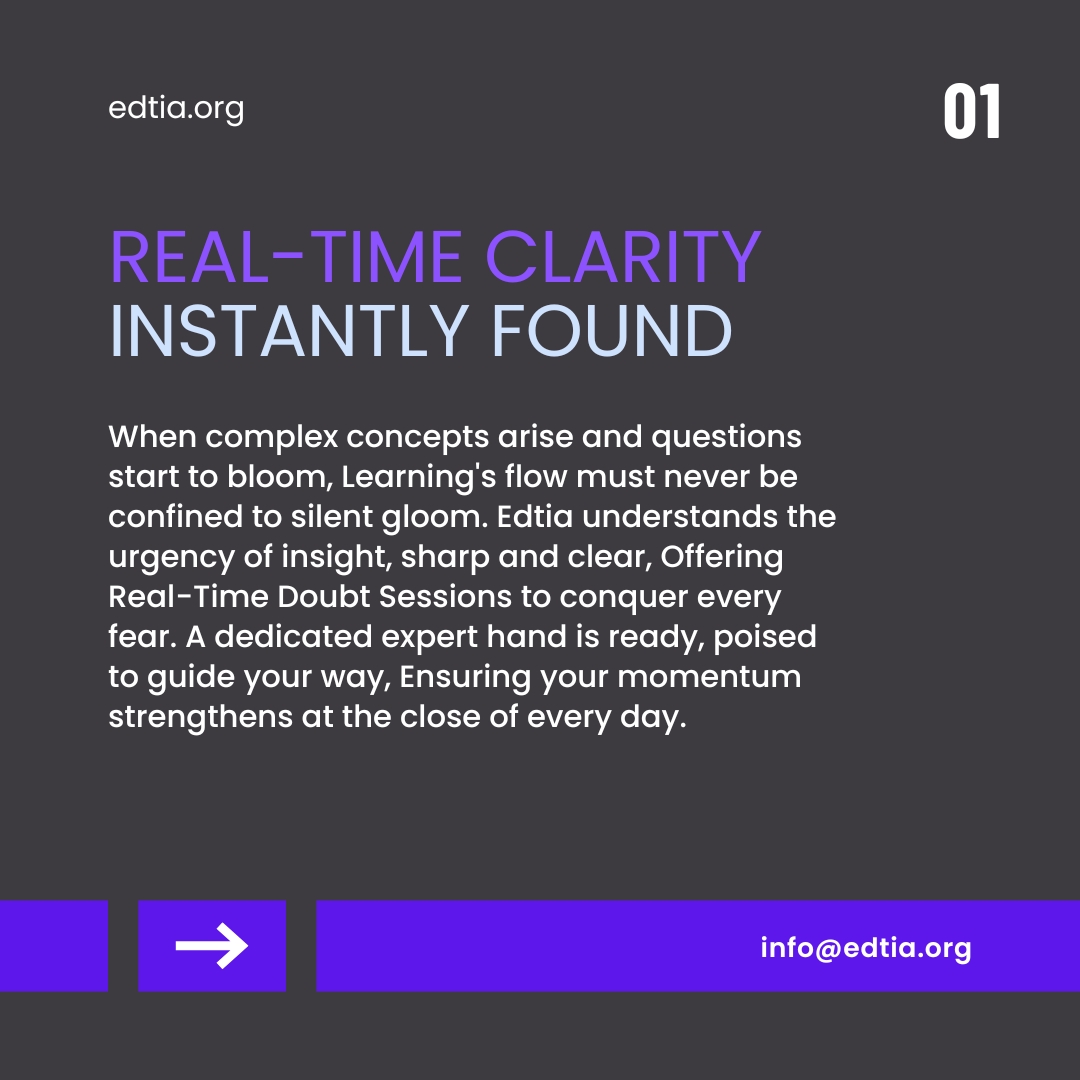 edtia.org

01

REAL-TIME CLARITY
INSTANTLY FOUND

When complex concepts arise and questions start to bloom, Learning's flow must never be confined to silent gloom. Edtia understands the urgency of insight, sharp and clear, Offering Real-Time Doubt Sessions to conquer every fear. A dedicated expert hand is ready, poised to guide your way, Ensuring your momentum strengthens at the close of every day.

info@edtia.org